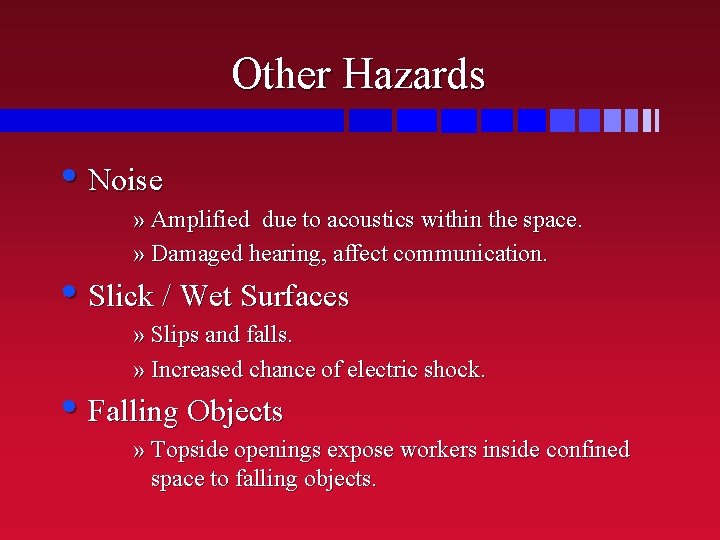 Other Hazards

• Noise
» Amplified due to acoustics within the space.
» Damaged hearing, affect communication.

• Slick / Wet Surfaces
» Slips and falls.
» Increased chance of electric shock.

• Falling Objects
» Topside openings expose workers inside confined space to falling objects.